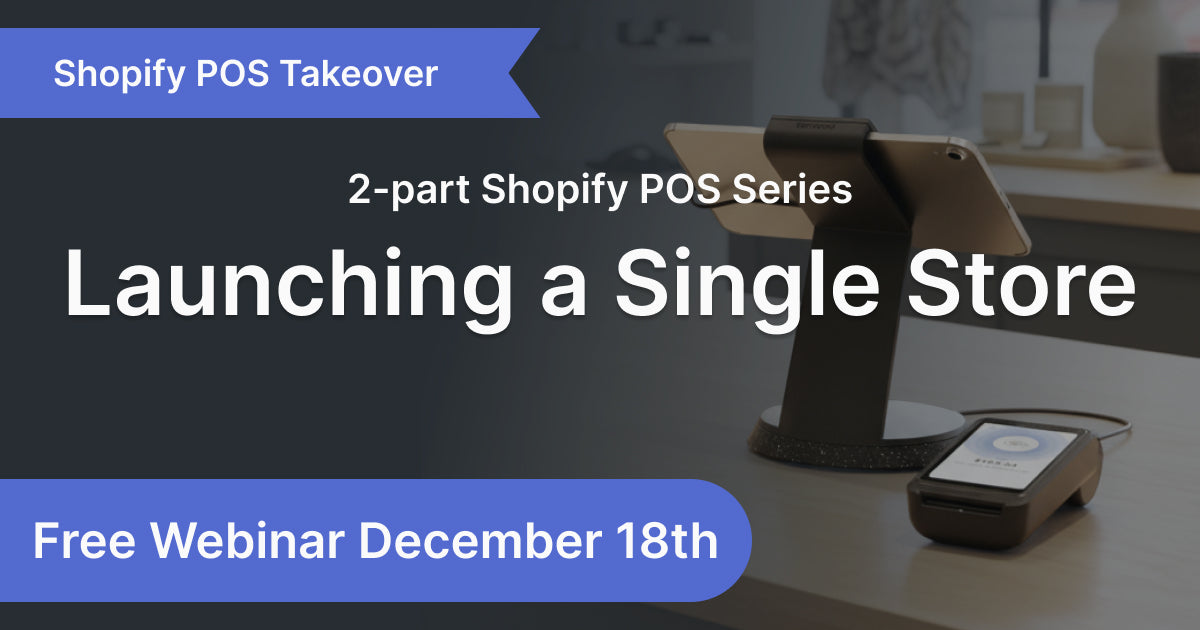 Shopify POS Takeover

2-part Shopify POS Series

Launching a Single Store

Free Webinar December 18th